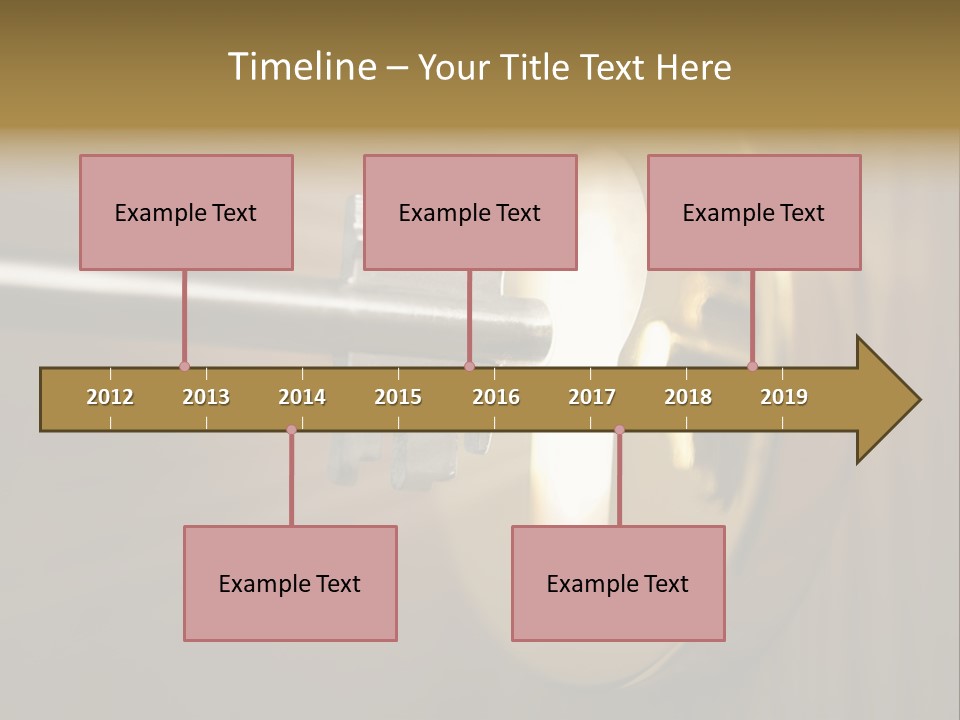 Timeline – Your Title Text Here

Example Text

Example Text

Example Text

2012 2013 2014 2015 2016 2017 2018 2019

Example Text

Example Text